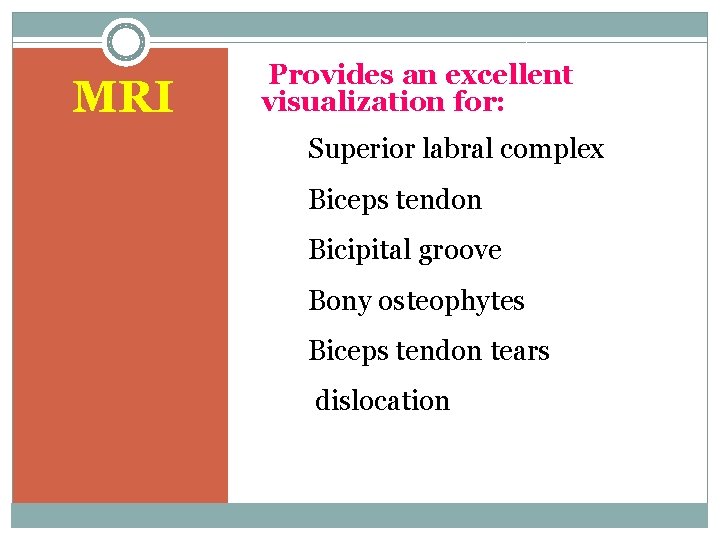 MRI

Provides an excellent visualization for:

Superior labral complex

Biceps tendon

Bicipital groove

Bony osteophytes

Biceps tendon tears

dislocation